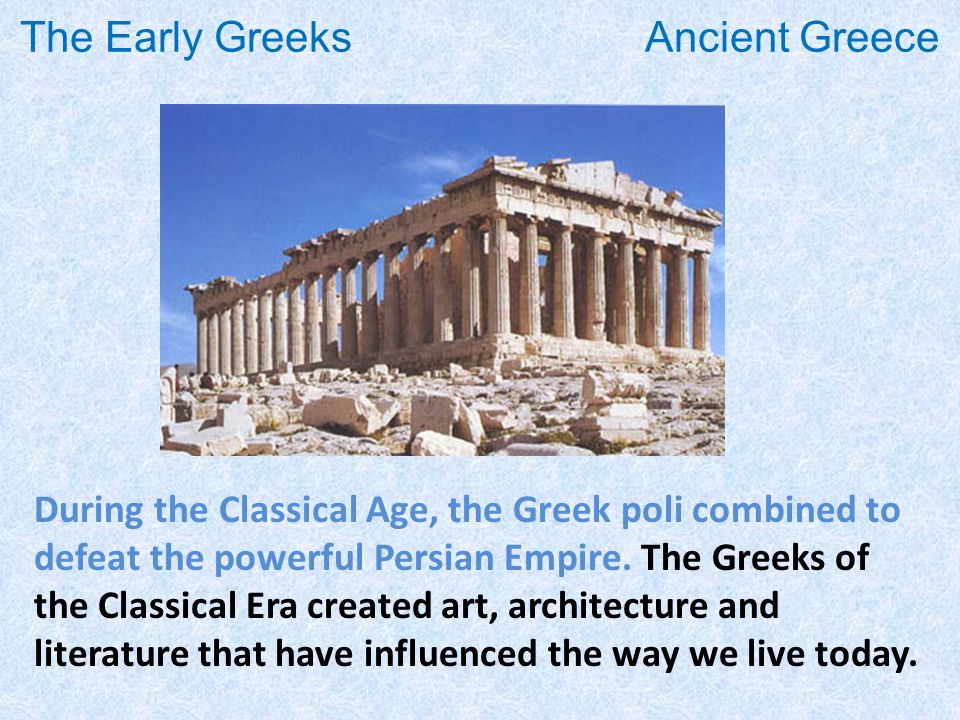 The Early Greeks

Ancient Greece

During the Classical Age, the Greek poli combined to defeat the powerful Persian Empire. The Greeks of the Classical Era created art, architecture and literature that have influenced the way we live today.